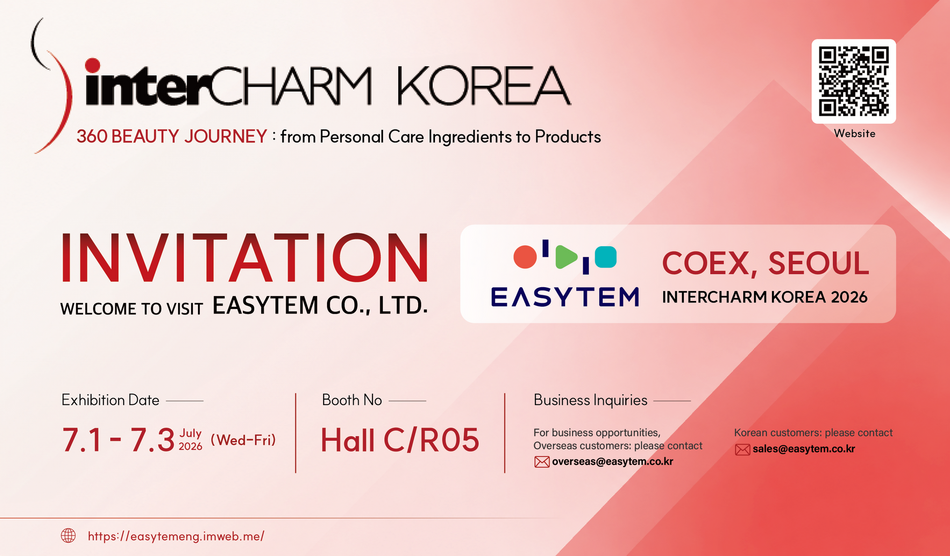 interCHARM KOREA

360 BEAUTY JOURNEY : from Personal Care Ingredients to Products

Website

INVITATION

WELCOME TO VISIT EASYTEM CO., LTD.

EASYTEM

COEX, SEOUL

INTERCHARM KOREA 2026

Exhibition Date

7.1 - 7.3 July 2026 (Wed-Fri)

Booth No

Hall C/R05

Business Inquiries

For business opportunities, Overseas customers: please contact

overseas@easytem.co.kr

Korean customers: please contact

sales@easytem.co.kr

https://easytemeng.imweb.me/